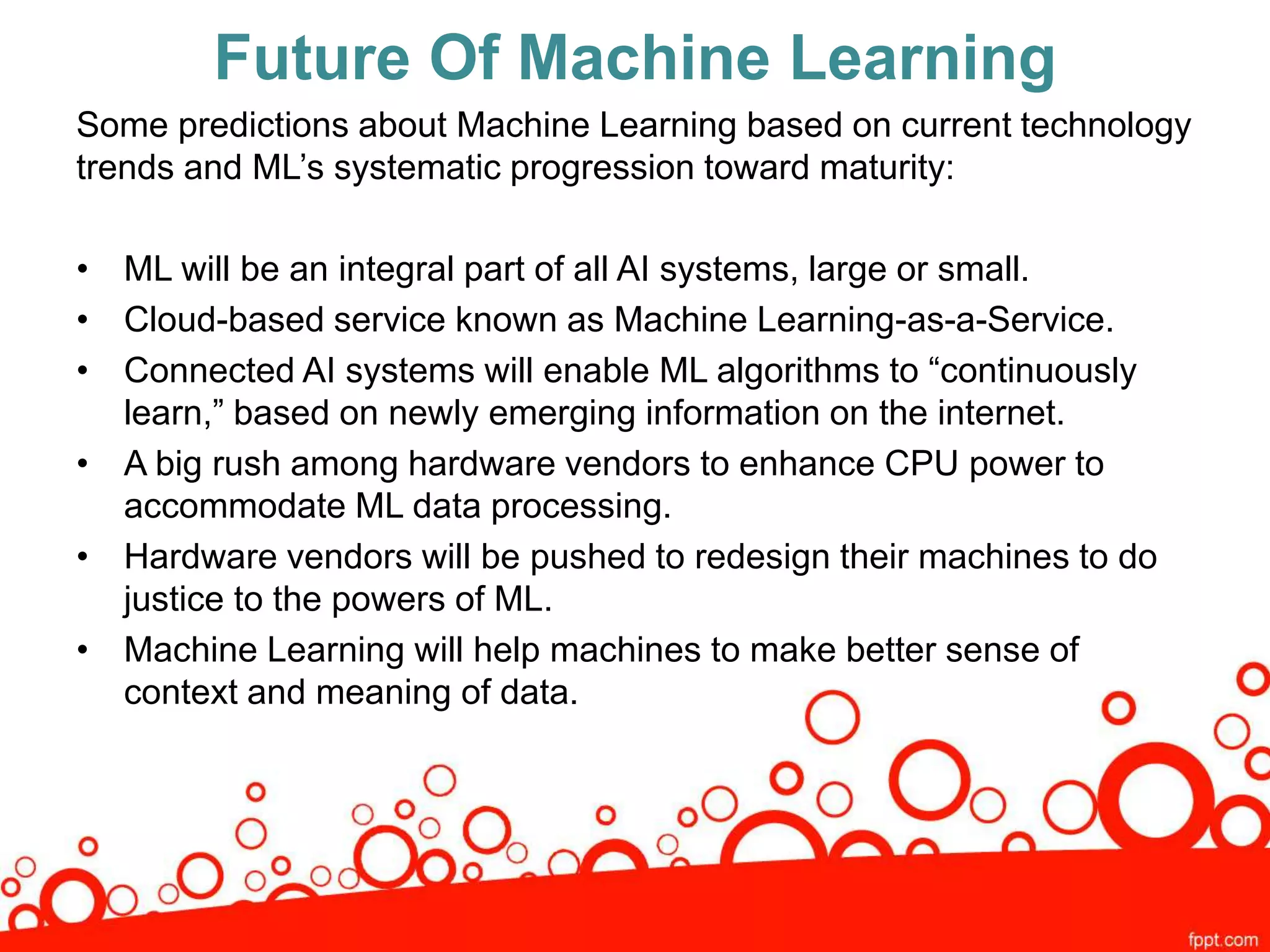 Future Of Machine Learning

Some predictions about Machine Learning based on current technology trends and ML’s systematic progression toward maturity:

• ML will be an integral part of all AI systems, large or small.
• Cloud-based service known as Machine Learning-as-a-Service.
• Connected AI systems will enable ML algorithms to “continuously learn,” based on newly emerging information on the internet.
• A big rush among hardware vendors to enhance CPU power to accommodate ML data processing.
• Hardware vendors will be pushed to redesign their machines to do justice to the powers of ML.
• Machine Learning will help machines to make better sense of context and meaning of data.

fppt.com